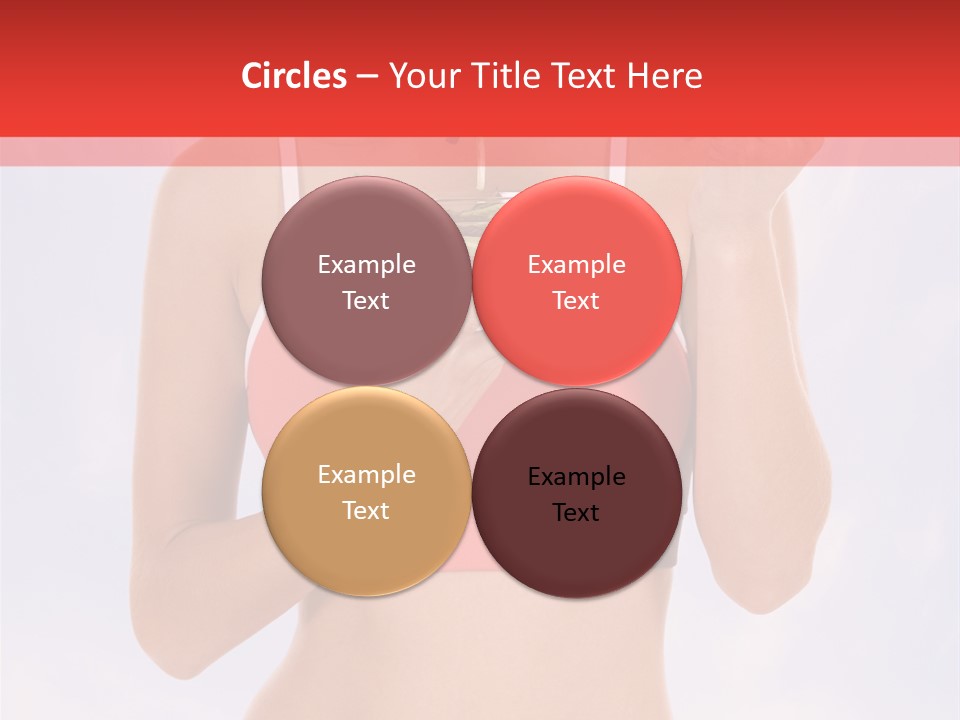 Circles – Your Title Text Here

Example Text

Example Text

Example Text

Example Text